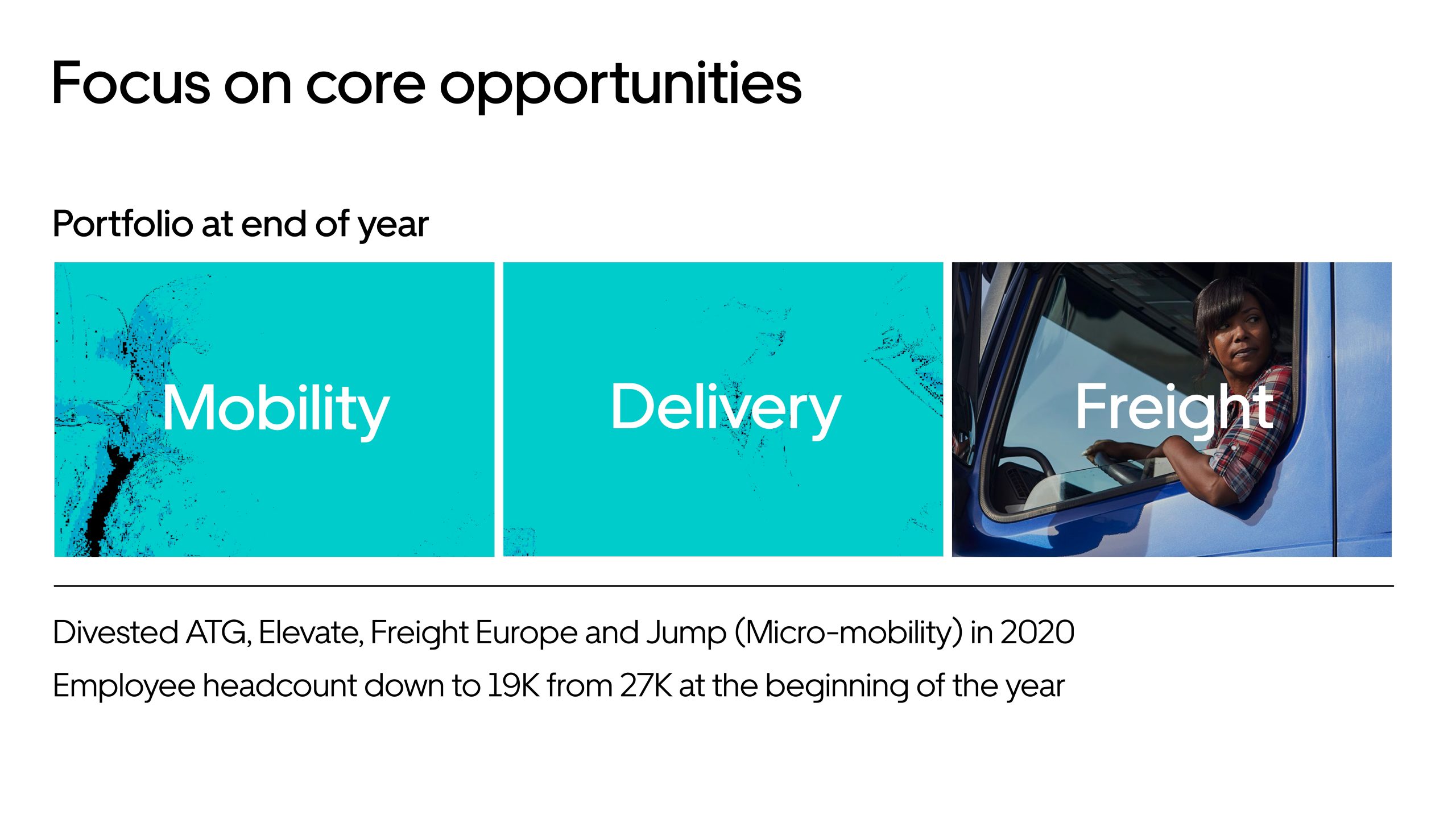 Focus on core opportunities

Portfolio at end of year

Mobility

Delivery

Freight

Divested ATG, Elevate, Freight Europe and Jump (Micro-mobility) in 2020

Employee headcount down to 19K from 27K at the beginning of the year